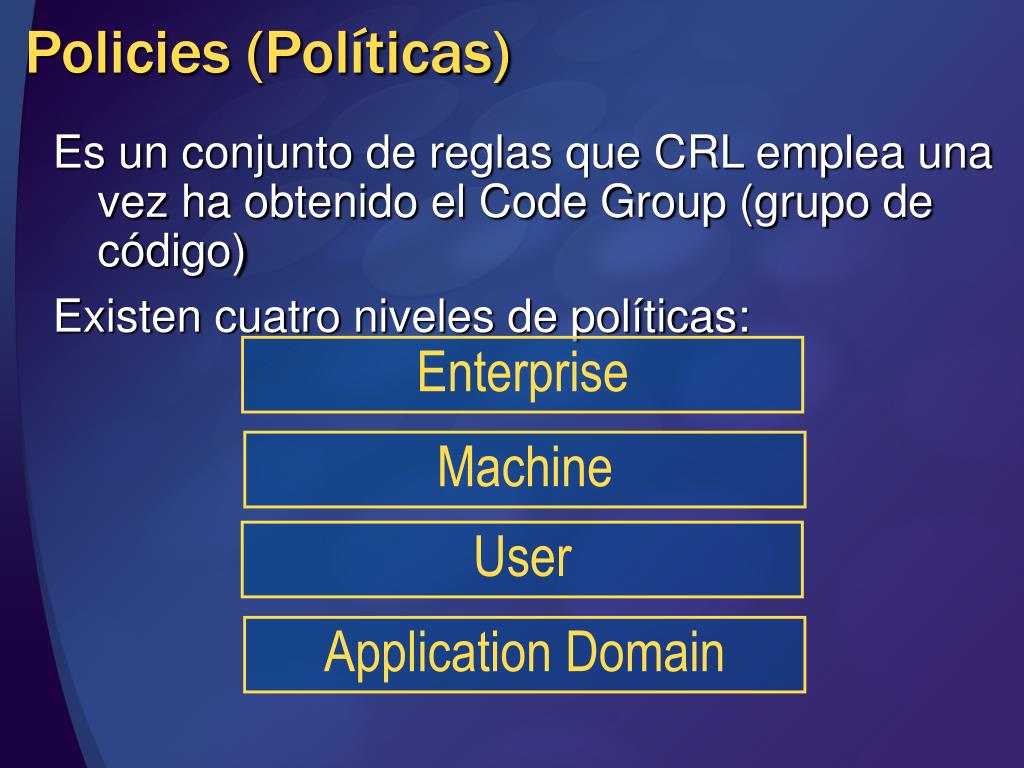 Policies (Políticas)

Es un conjunto de reglas que CRL emplea una vez ha obtenido el Code Group (grupo de código)

Existen cuatro niveles de políticas:

Enterprise

Machine

User

Application Domain